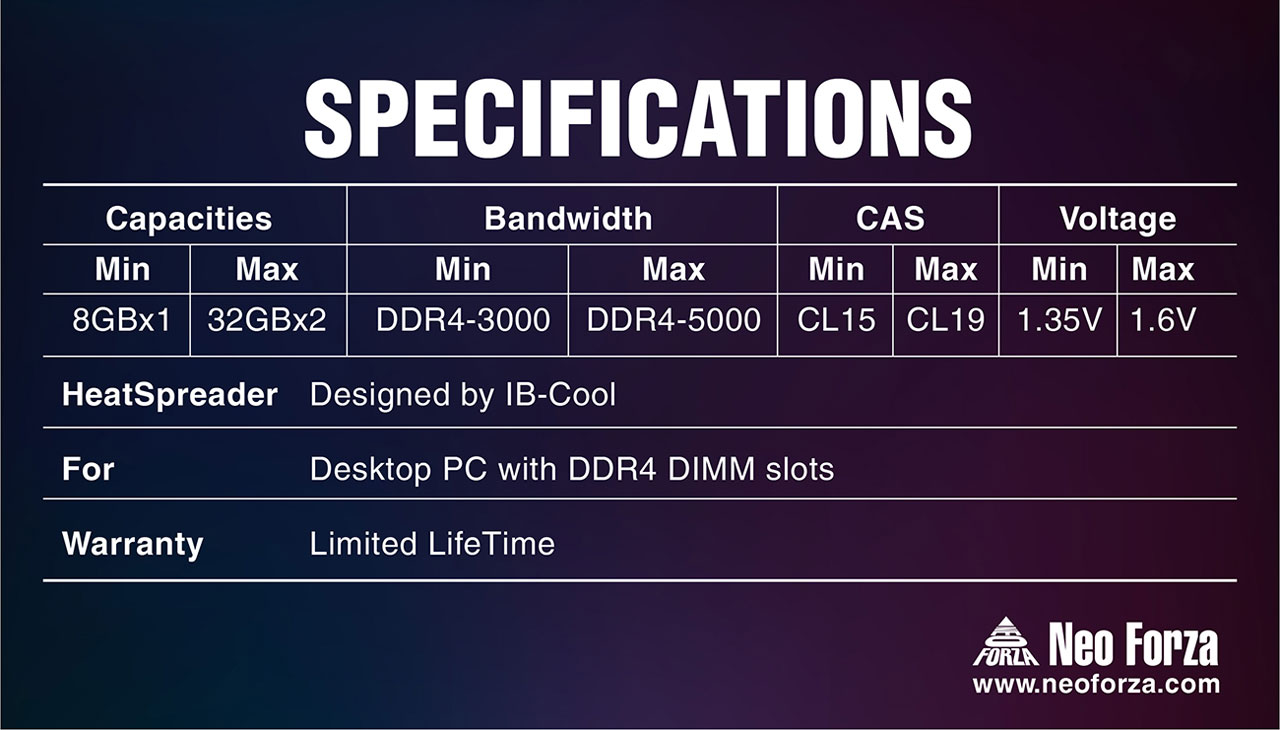 SPECIFICATIONS

| Capacities | | Bandwidth | | CAS | | Voltage | |
|---|---|---|---|---|---|---|---|
| Min | Max | Min | Max | Min | Max | Min | Max |
| 8GBx1 | 32GBx2 | DDR4-3000 | DDR4-5000 | CL15 | CL19 | 1.35V | 1.6V |

| | |
|---|---|
| HeatSpreader | Designed by IB-Cool |
| For | Desktop PC with DDR4 DIMM slots |
| Warranty | Limited LifeTime |

FORZA Neo Forza
www.neoforza.com